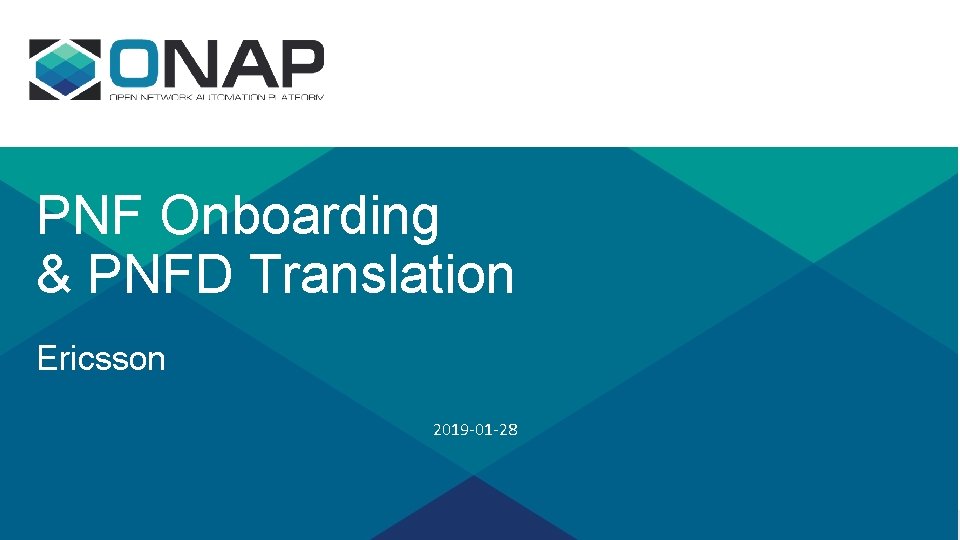 ONAP
OPEN NETWORK AUTOMATION PLATFORM

PNF Onboarding
& PNFD Translation

Ericsson

2019-01-28